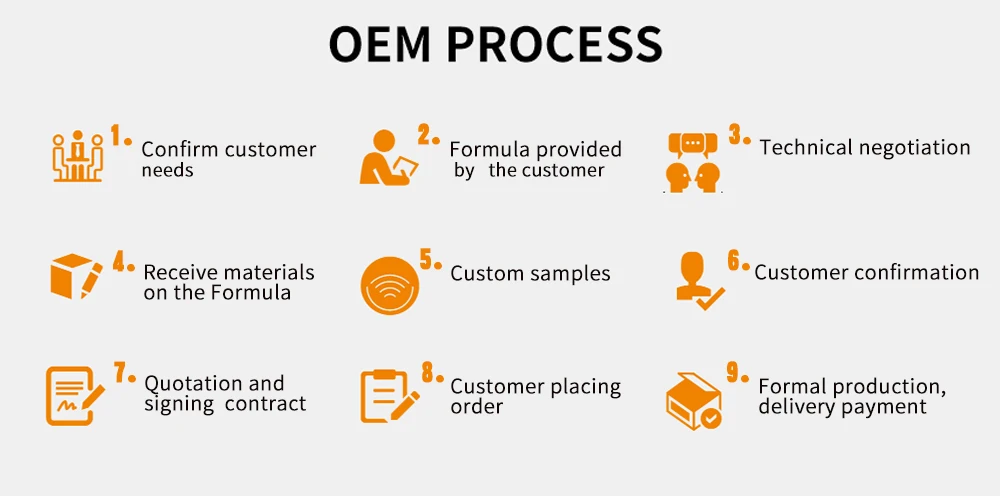 OEM PROCESS

1. Confirm customer needs

2. Formula provided by the customer

3. Technical negotiation

4. Receive materials on the Formula

5. Custom samples

6. Customer confirmation

7. Quotation and signing contract

8. Customer placing order

9. Formal production, delivery payment